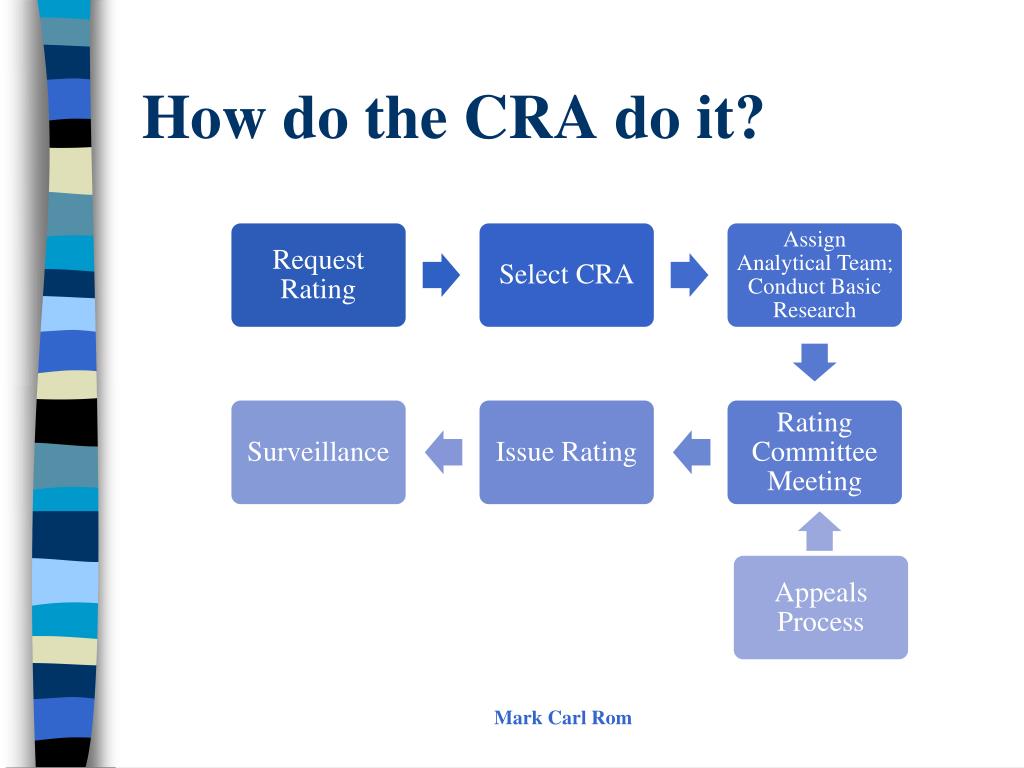 How do the CRA do it?

Request Rating

Select CRA

Assign Analytical Team; Conduct Basic Research

Rating Committee Meeting

Issue Rating

Surveillance

Appeals Process

Mark Carl Rom